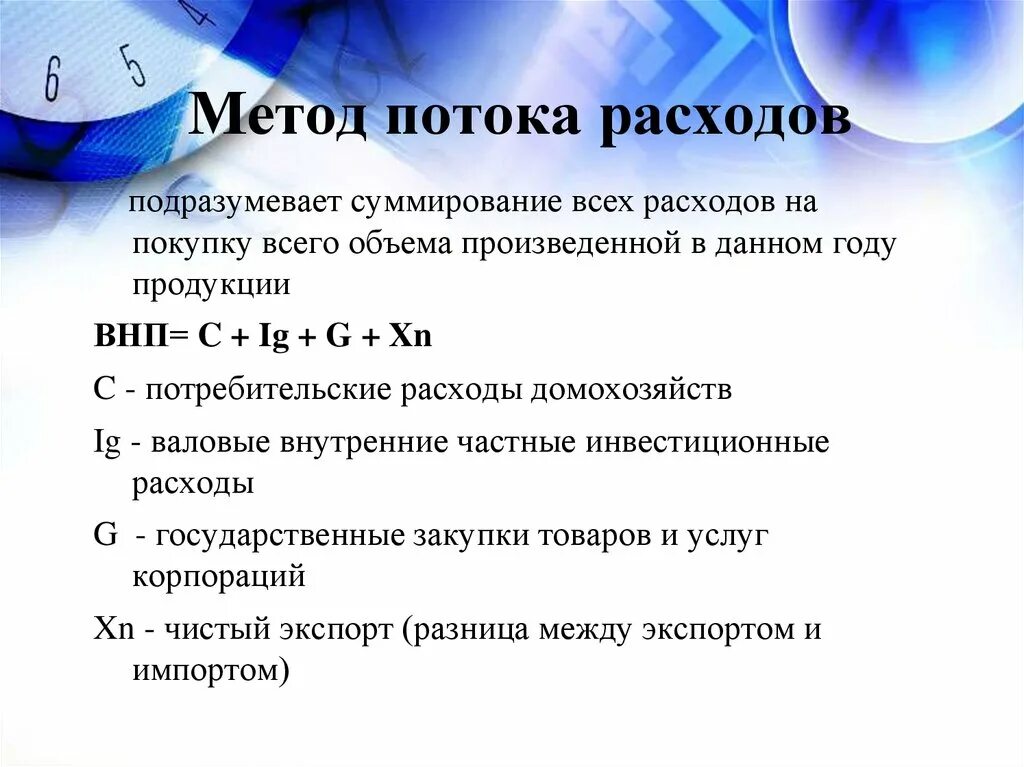 6 5 4

Метод потока расходов

подразумевает суммирование всех расходов на покупку всего объема произведенной в данном году продукции

ВНП= C + Ig + G + Xn

C - потребительские расходы домохозяйств

Ig - валовые внутренние частные инвестиционные расходы

G - государственные закупки товаров и услуг корпораций

Xn - чистый экспорт (разница между экспортом и импортом)